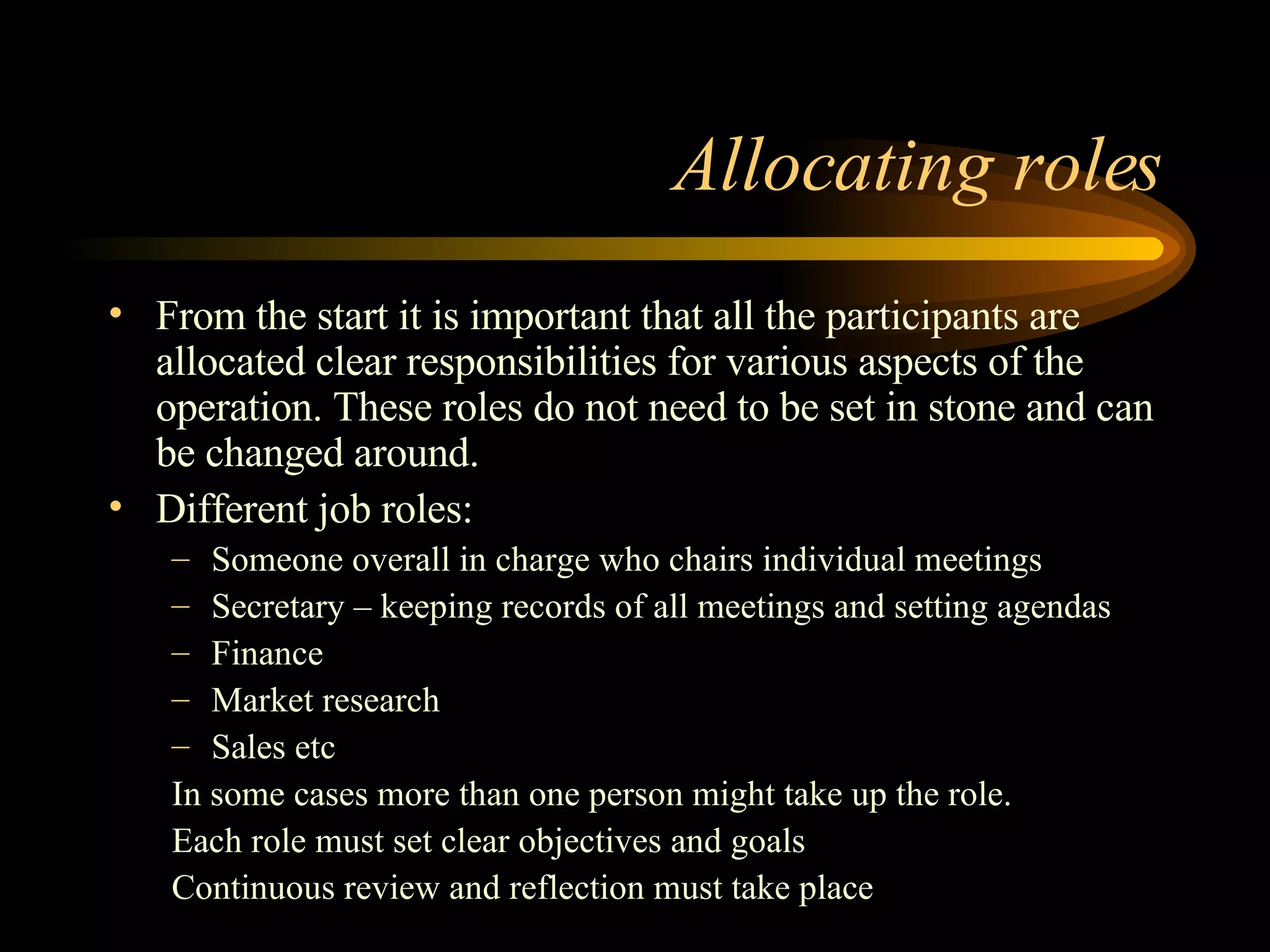 Allocating roles

• From the start it is important that all the participants are allocated clear responsibilities for various aspects of the operation. These roles do not need to be set in stone and can be changed around.
• Different job roles:
  – Someone overall in charge who chairs individual meetings
  – Secretary – keeping records of all meetings and setting agendas
  – Finance
  – Market research
  – Sales etc
  In some cases more than one person might take up the role.
  Each role must set clear objectives and goals
  Continuous review and reflection must take place